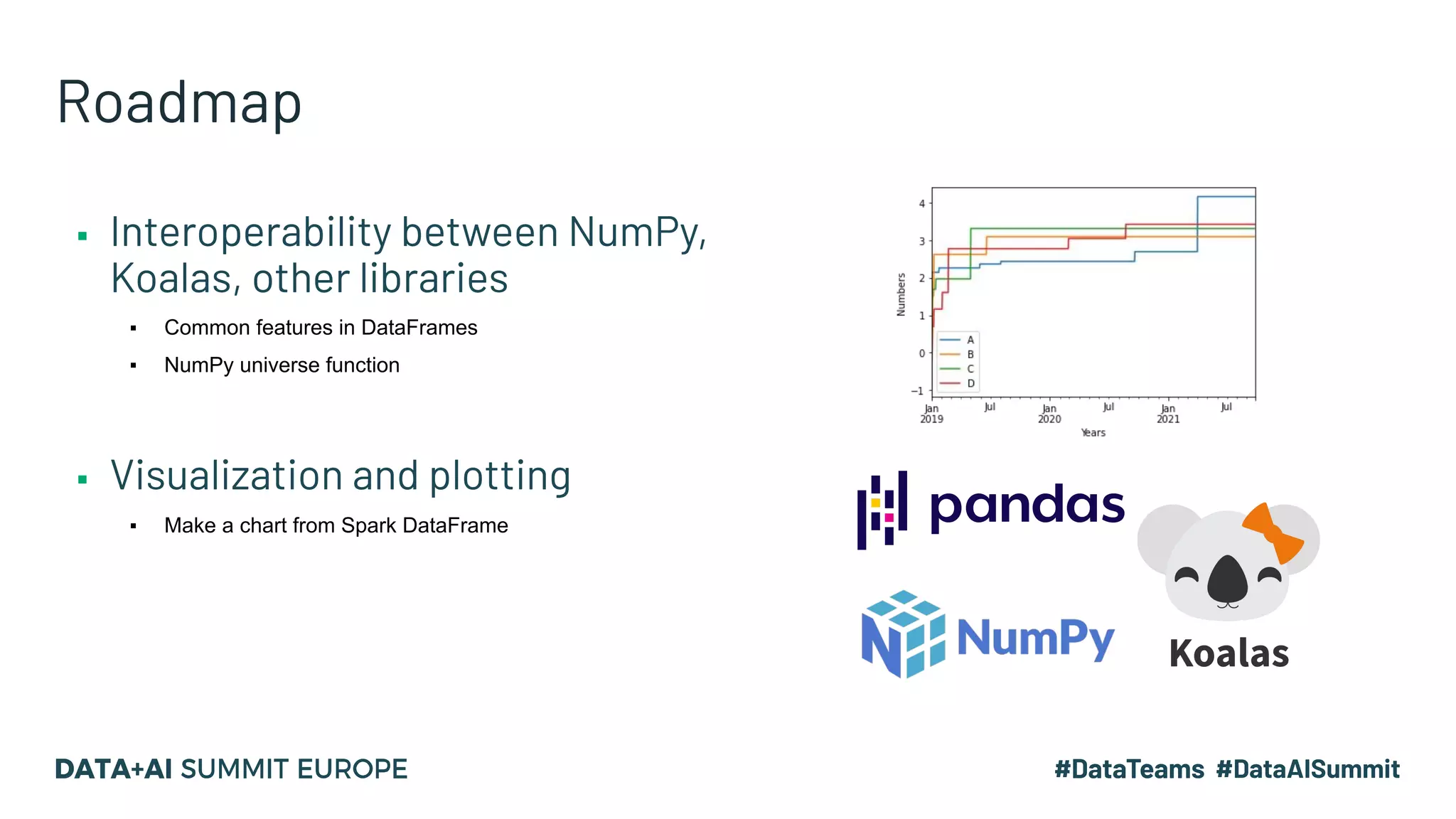 Roadmap

▪ Interoperability between NumPy, Koalas, other libraries

▪ Common features in DataFrames

▪ NumPy universe function

▪ Visualization and plotting

▪ Make a chart from Spark DataFrame

4
3
2
1
0
−1
Numbers
A
B
C
D
Jan 2019
Jul
Jan 2020
Jul
Jan 2021
Jul
Years

pandas

NumPy

Koalas

DATA+AI SUMMIT EUROPE

#DataTeams #DataAISummit